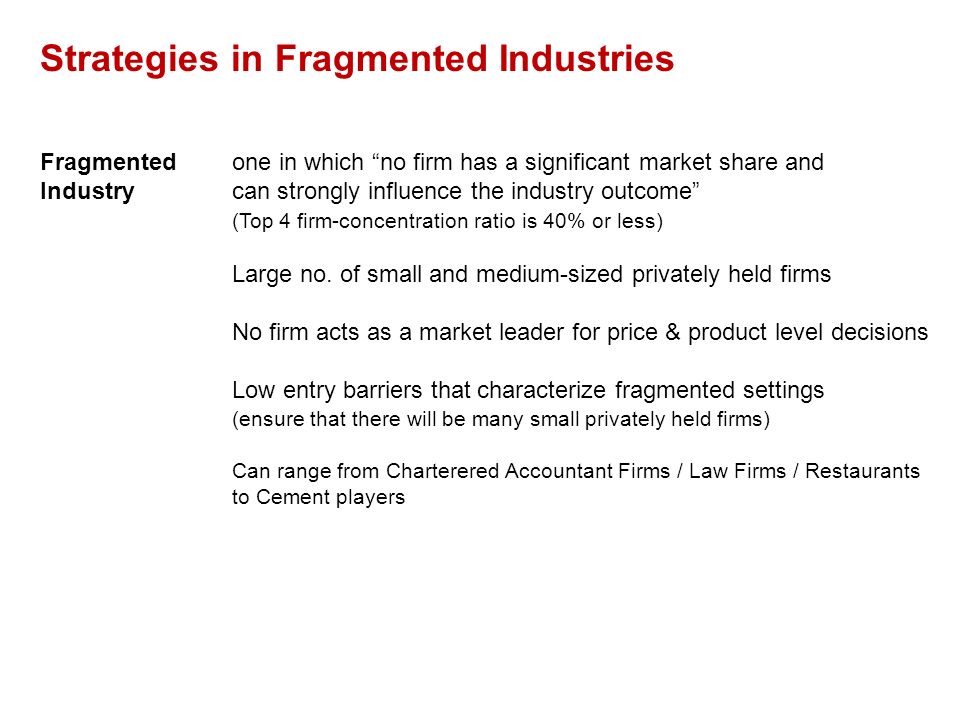 Strategies in Fragmented Industries

Fragmented Industry

one in which “no firm has a significant market share and can strongly influence the industry outcome”
(Top 4 firm-concentration ratio is 40% or less)

Large no. of small and medium-sized privately held firms

No firm acts as a market leader for price & product level decisions

Low entry barriers that characterize fragmented settings
(ensure that there will be many small privately held firms)

Can range from Charterered Accountant Firms / Law Firms / Restaurants to Cement players